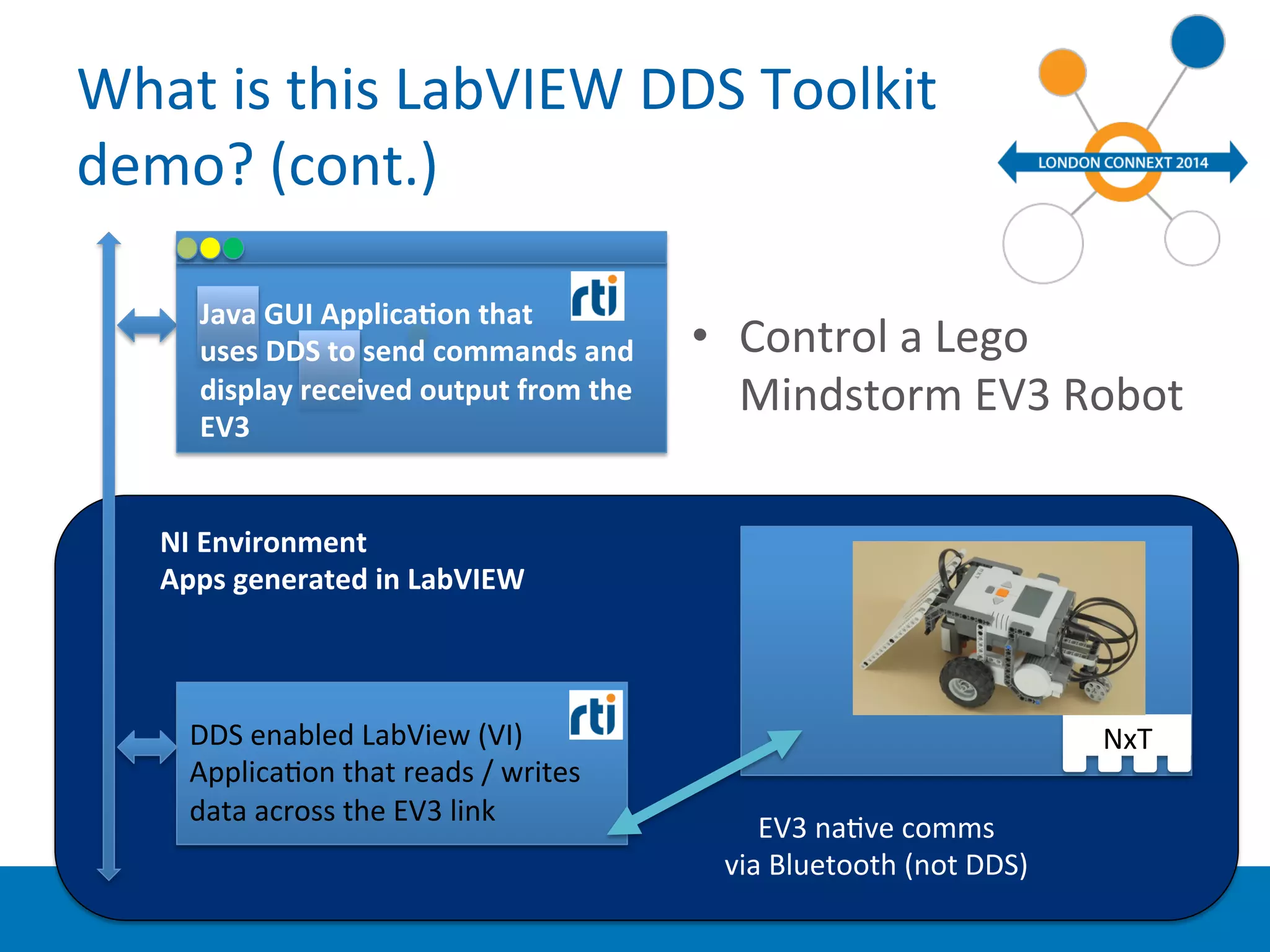 What is this LabVIEW DDS Toolkit demo? (cont.)

LONDON CONNEXT 2014

rti

Java GUI Application that uses DDS to send commands and display received output from the EV3

• Control a Lego Mindstorm EV3 Robot

NI Environment
Apps generated in LabVIEW

rti

DDS enabled LabView (VI) Application that reads / writes data across the EV3 link

NxT

EV3 native comms
via Bluetooth (not DDS)